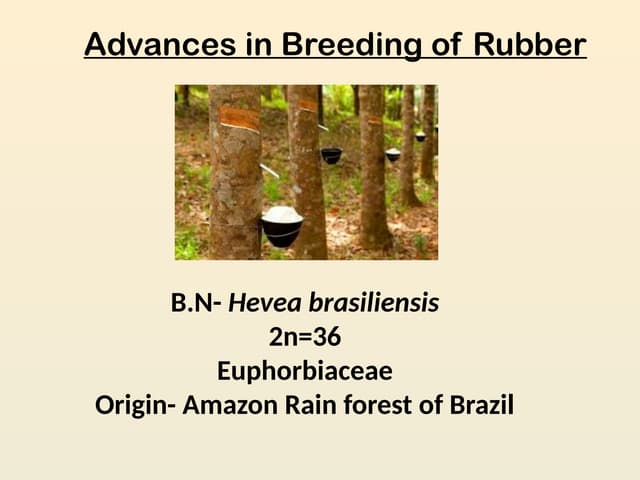 Advances in Breeding of Rubber

B.N- Hevea brasiliensis
2n=36
Euphorbiaceae
Origin- Amazon Rain forest of Brazil